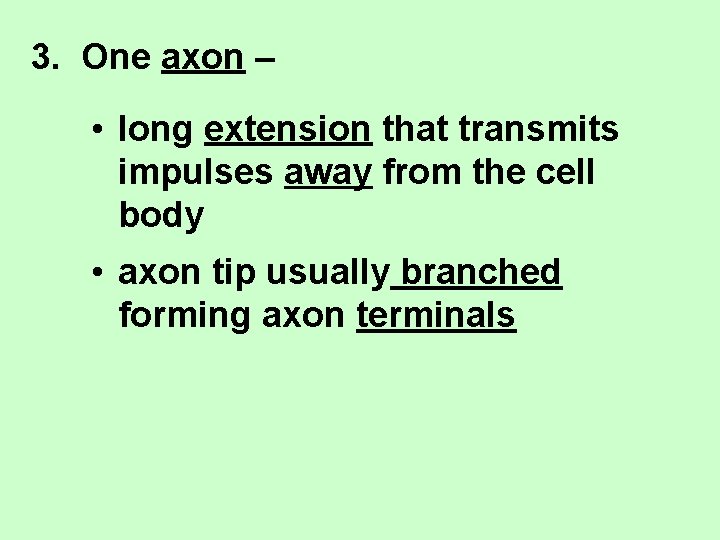 3. One axon –

• long extension that transmits impulses away from the cell body

• axon tip usually branched forming axon terminals